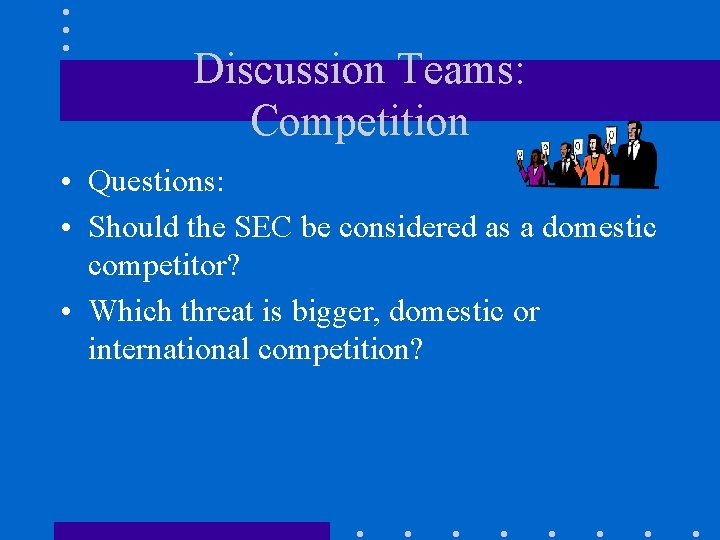 Discussion Teams: Competition

• Questions:
• Should the SEC be considered as a domestic competitor?
• Which threat is bigger, domestic or international competition?